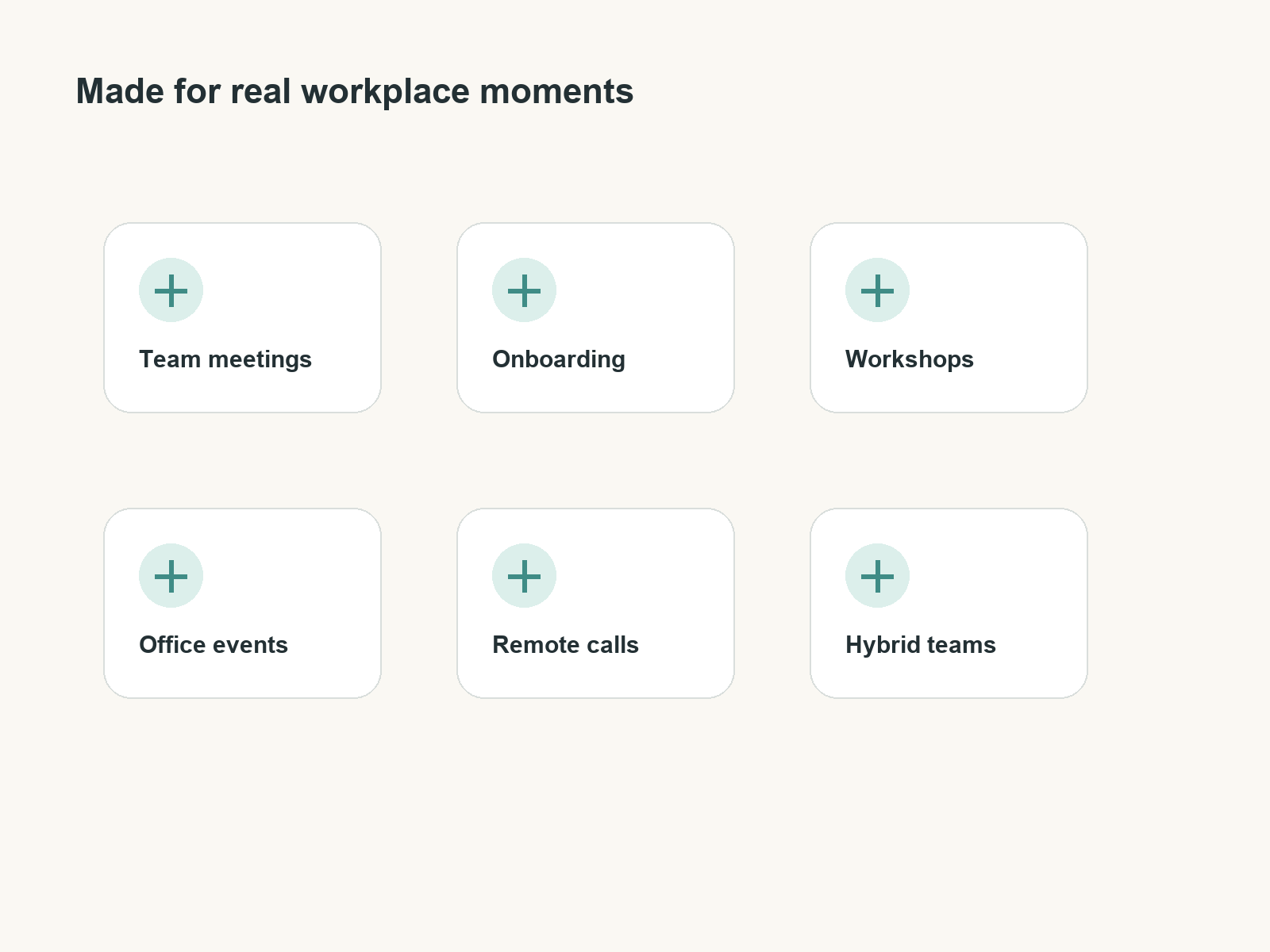 Made for real workplace moments

Team meetings

Onboarding

Workshops

Office events

Remote calls

Hybrid teams